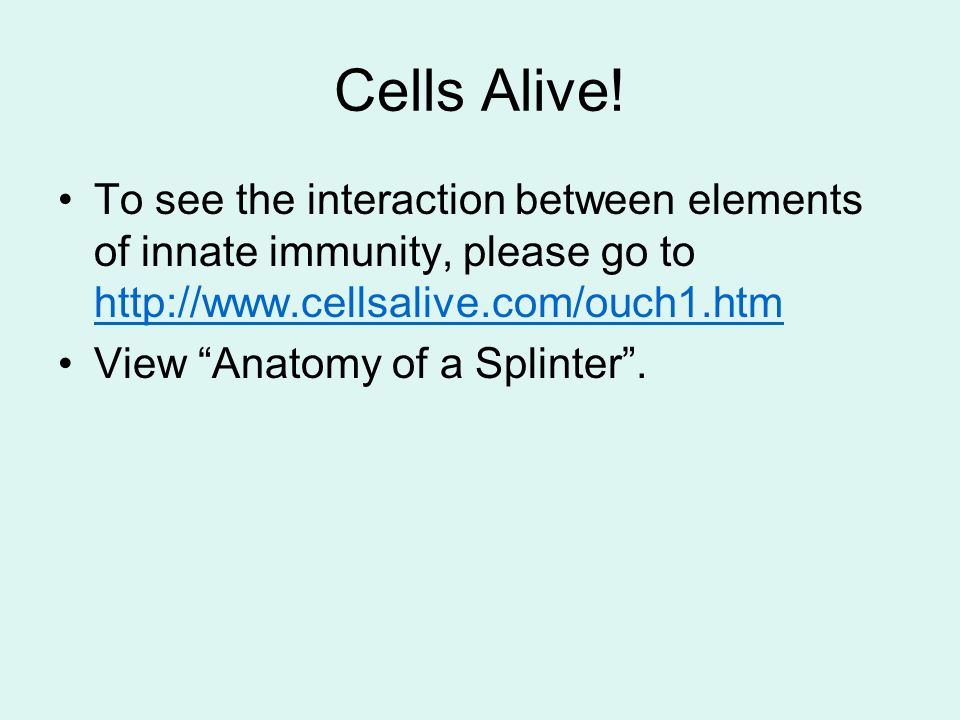 Cells Alive!

• To see the interaction between elements of innate immunity, please go to http://www.cellsalive.com/ouch1.htm
• View “Anatomy of a Splinter”.